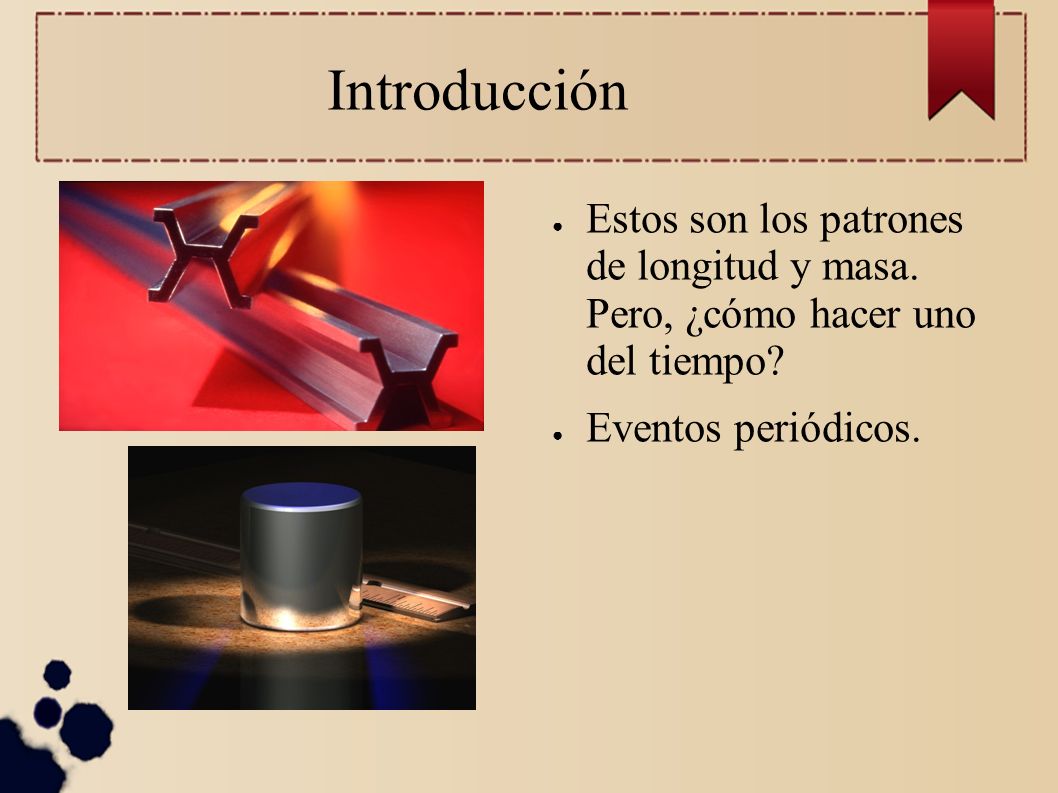 Introducción

● Estos son los patrones de longitud y masa. Pero, ¿cómo hacer uno del tiempo?

● Eventos periódicos.